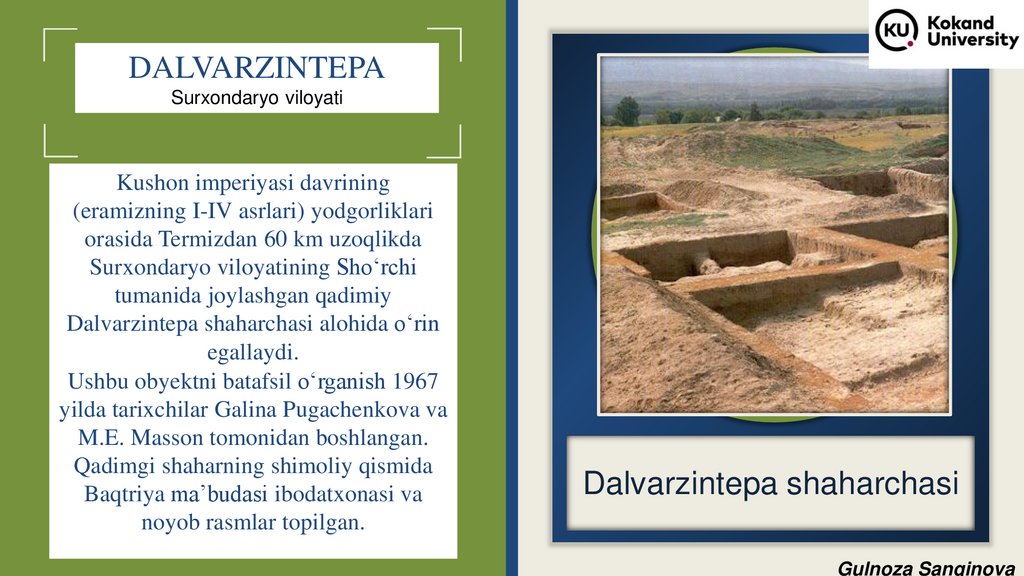 DALVARZINTEPA
Surxondaryo viloyati

Kushon imperiyasi davrining (eramizning I-IV asrlari) yodgorliklari orasida Termizdan 60 km uzoqlikda Surxondaryo viloyatining Sho‘rchi tumanida joylashgan qadimiy Dalvarzintepa shaharchasi alohida o‘rin egallaydi.
Ushbu obyektni batafsil o‘rganish 1967 yilda tarixchilar Galina Pugachenkova va M.E. Masson tomonidan boshlangan. Qadimgi shaharning shimoliy qismida Baqtriya ma’budasi ibodatxonasi va noyob rasmlar topilgan.

KU Kokand University

Dalvarzintepa shaharchasi

Gulnoza Sanginova